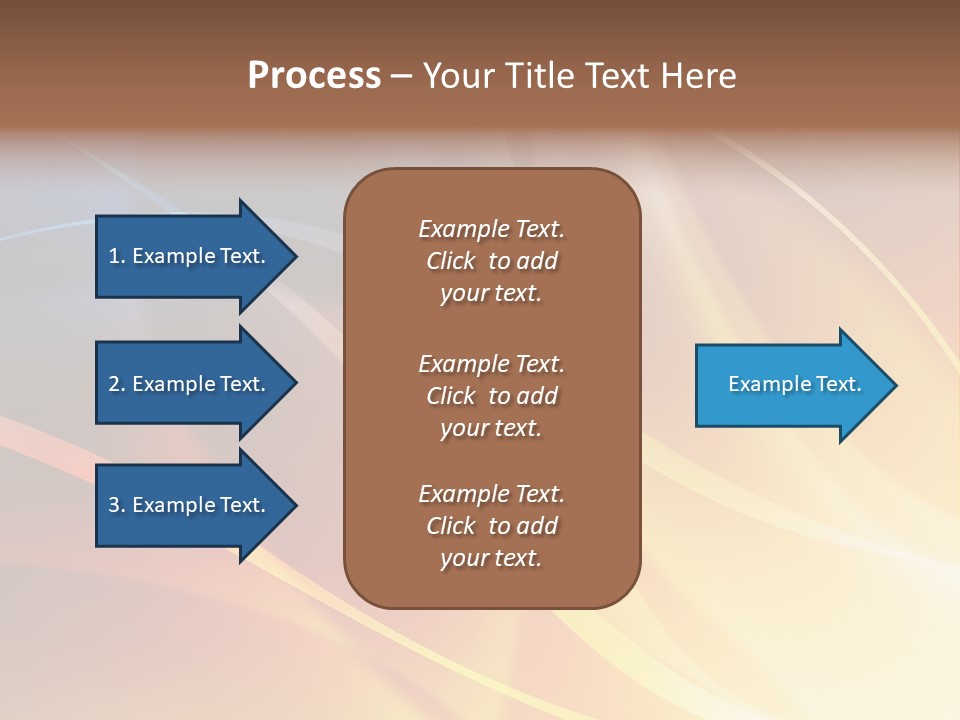 Process – Your Title Text Here

1. Example Text.

2. Example Text.

3. Example Text.

Example Text. Click to add your text.

Example Text. Click to add your text.

Example Text. Click to add your text.

Example Text.